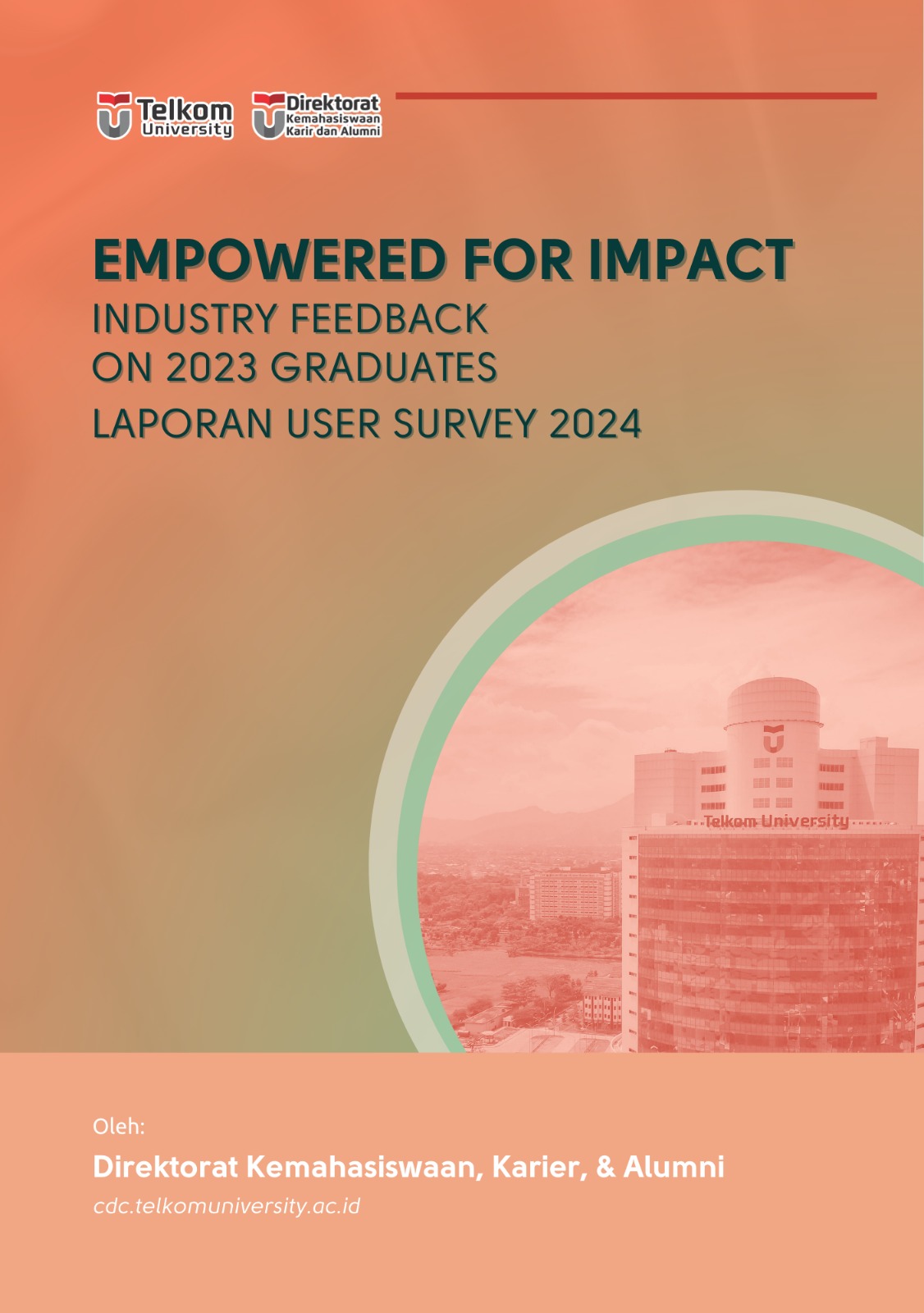 Telkom University

Direktorat Kemahasiswaan Karir dan Alumni

EMPOWERED FOR IMPACT

INDUSTRY FEEDBACK ON 2023 GRADUATES

LAPORAN USER SURVEY 2024

Telkom University

Oleh:

Direktorat Kemahasiswaan, Karier, & Alumni

cdc.telkomuniversity.ac.id